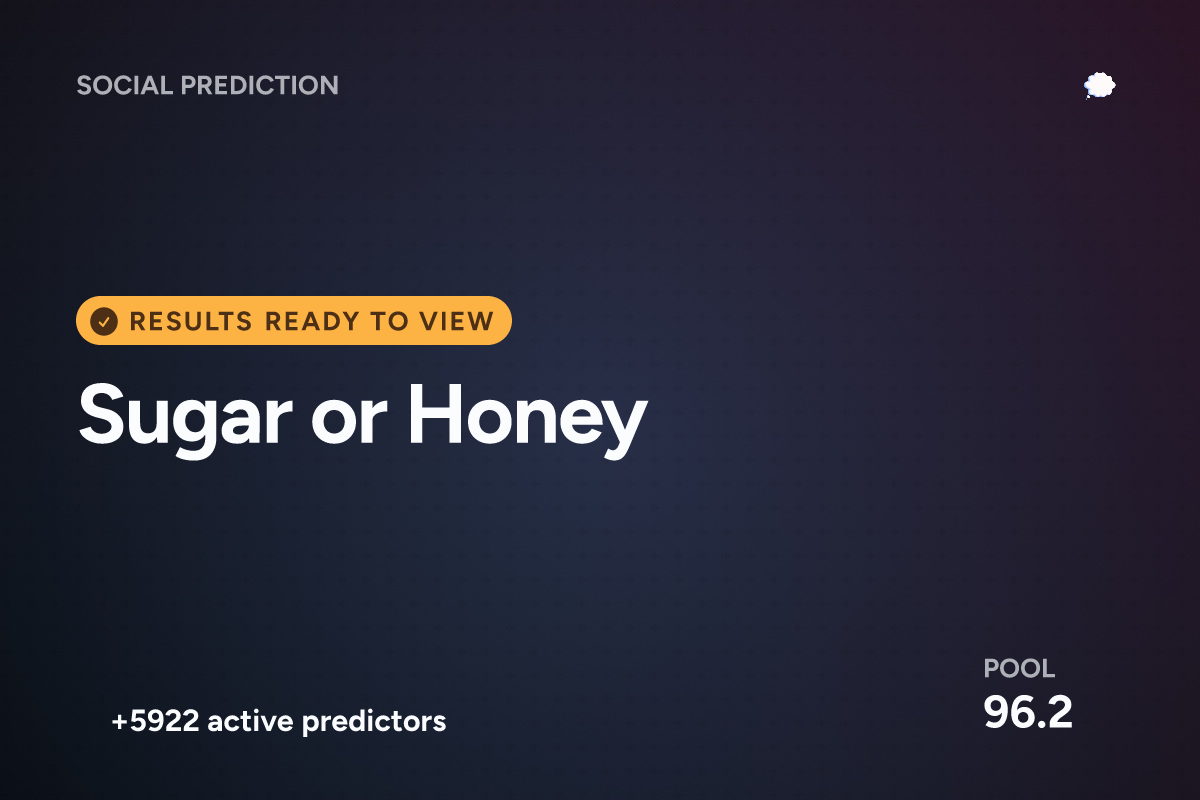 SOCIAL PREDICTION

RESULTS READY TO VIEW

Sugar or Honey

+5922 active predictors

POOL
96.2